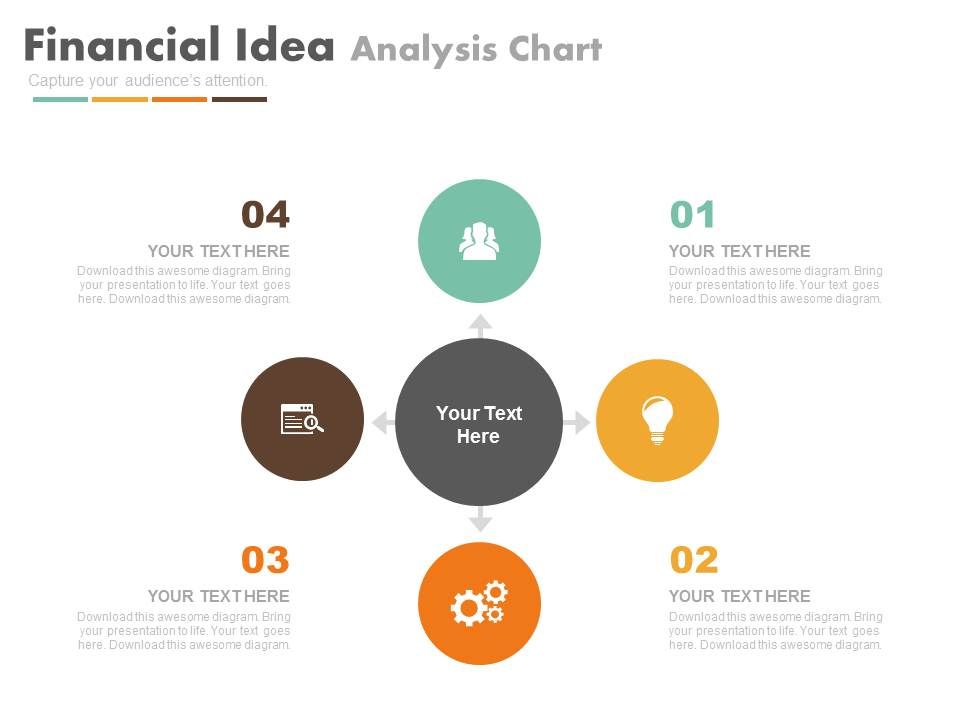 Financial Idea Analysis Chart
Capture your audience's attention.

04
YOUR TEXT HERE
Download this awesome diagram. Bring your presentation to life. Your text goes here. Download this awesome diagram.

01
YOUR TEXT HERE
Download this awesome diagram. Bring your presentation to life. Your text goes here. Download this awesome diagram.

Your Text Here

03
YOUR TEXT HERE
Download this awesome diagram. Bring your presentation to life. Your text goes here. Download this awesome diagram.

02
YOUR TEXT HERE
Download this awesome diagram. Bring your presentation to life. Your text goes here. Download this awesome diagram.